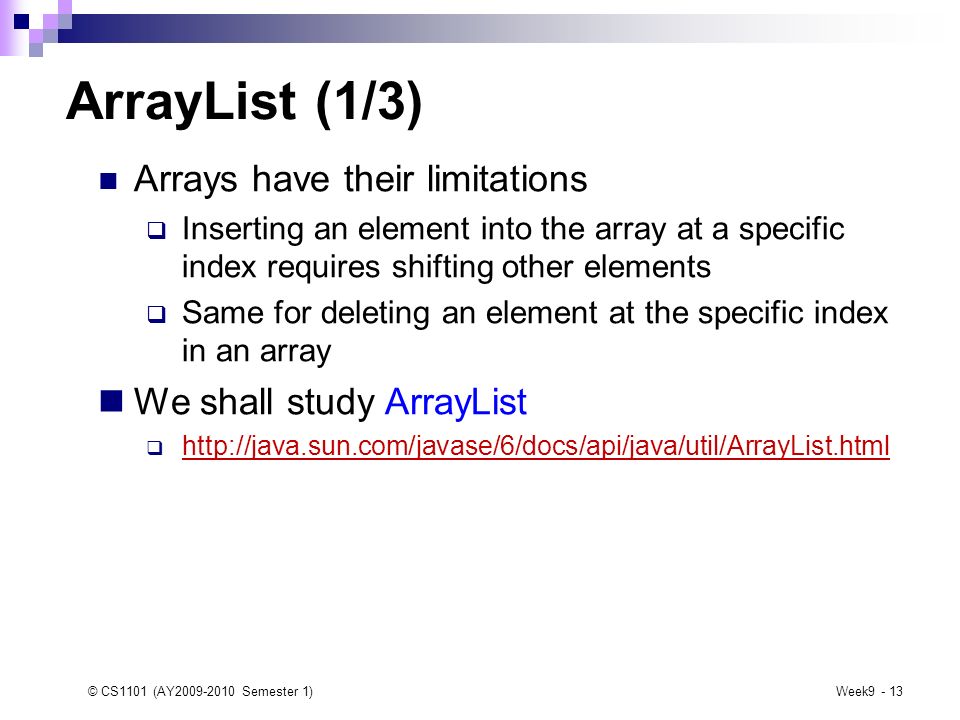 ArrayList (1/3)

Arrays have their limitations

Inserting an element into the array at a specific index requires shifting other elements

Same for deleting an element at the specific index in an array

We shall study ArrayList

http://java.sun.com/javase/6/docs/api/java/util/ArrayList.html

© CS1101 (AY2009-2010 Semester 1)

Week9 - 13